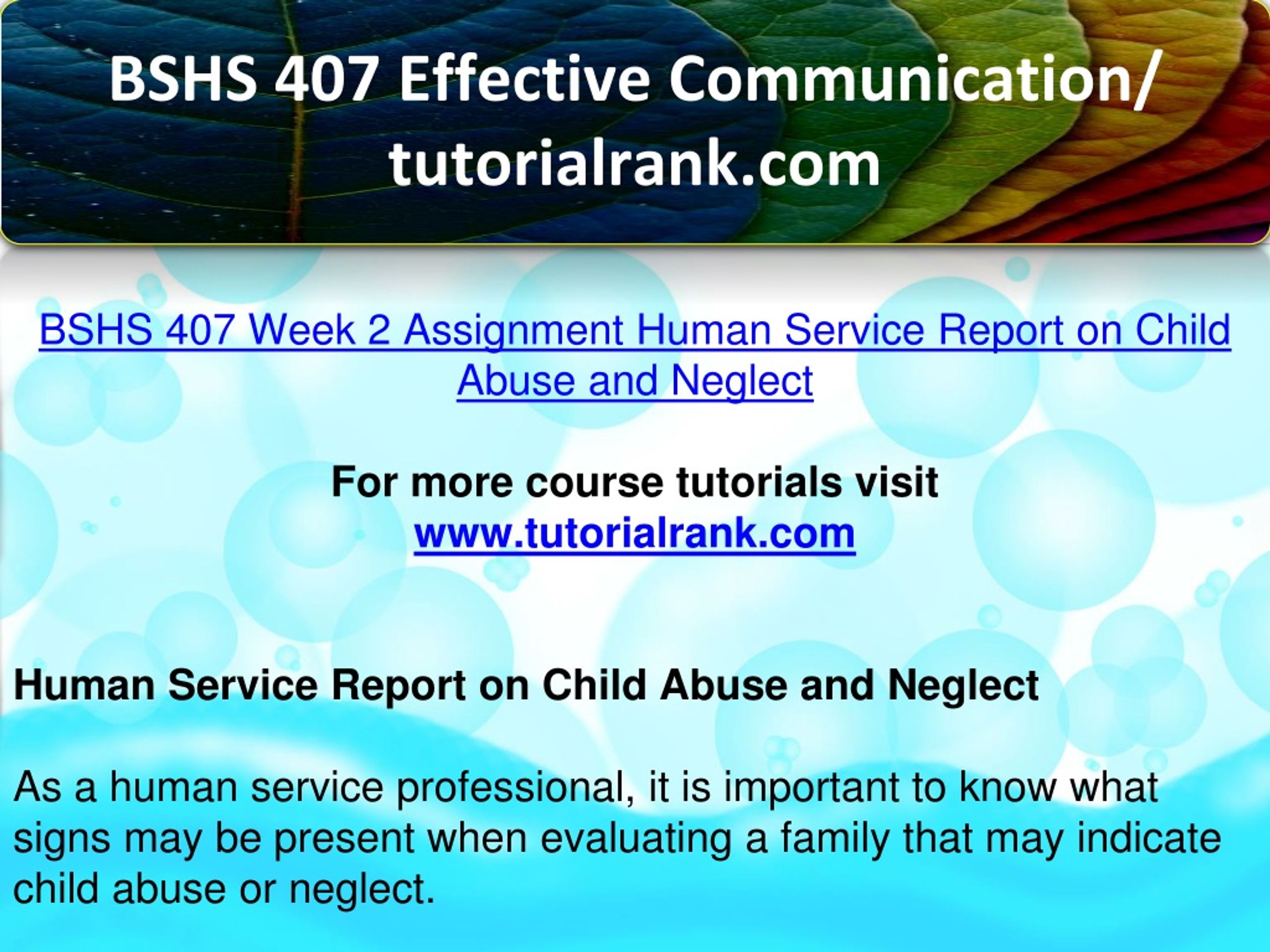 BSHS 407 Effective Communication/ tutorialrank.com

BSHS 407 Week 2 Assignment Human Service Report on Child Abuse and Neglect

For more course tutorials visit
www.tutorialrank.com

Human Service Report on Child Abuse and Neglect

As a human service professional, it is important to know what signs may be present when evaluating a family that may indicate child abuse or neglect.